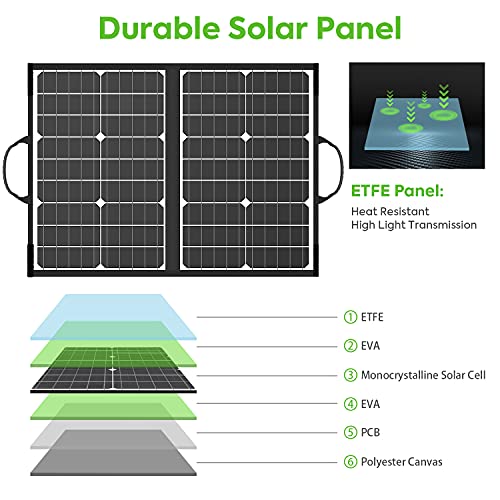 Durable Solar Panel

ETFE Panel:
Heat Resistant
High Light Transmission

① ETFE
② EVA
③ Monocrystalline Solar Cell
④ EVA
⑤ PCB
⑥ Polyester Canvas